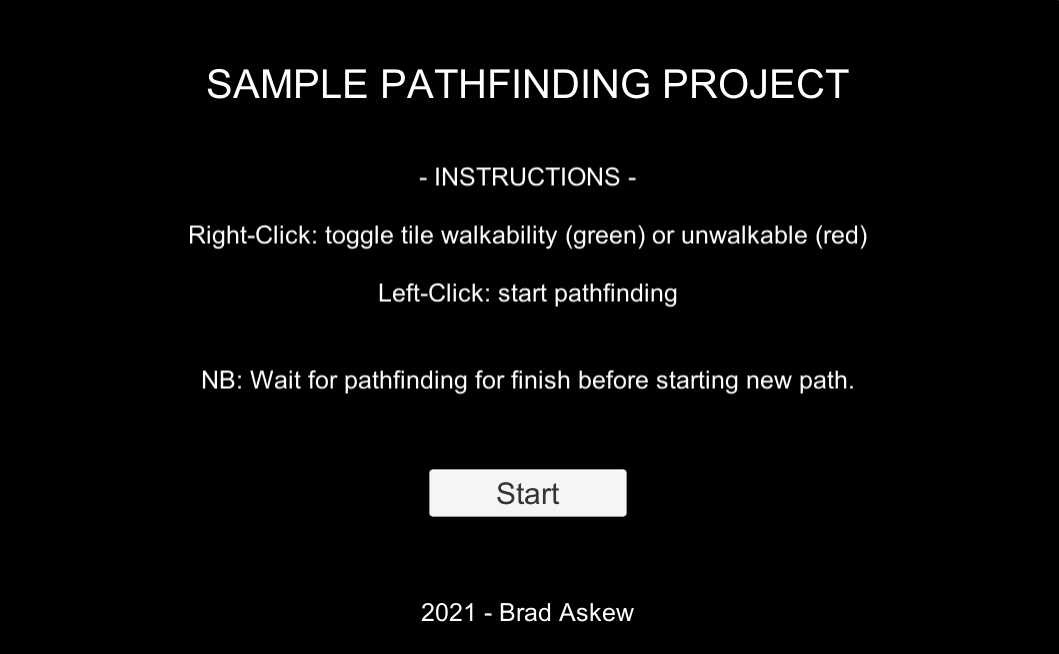 SAMPLE PATHFINDING PROJECT

- INSTRUCTIONS -

Right-Click: toggle tile walkability (green) or unwalkable (red)

Left-Click: start pathfinding

NB: Wait for pathfinding for finish before starting new path.

Start

2021 - Brad Askew